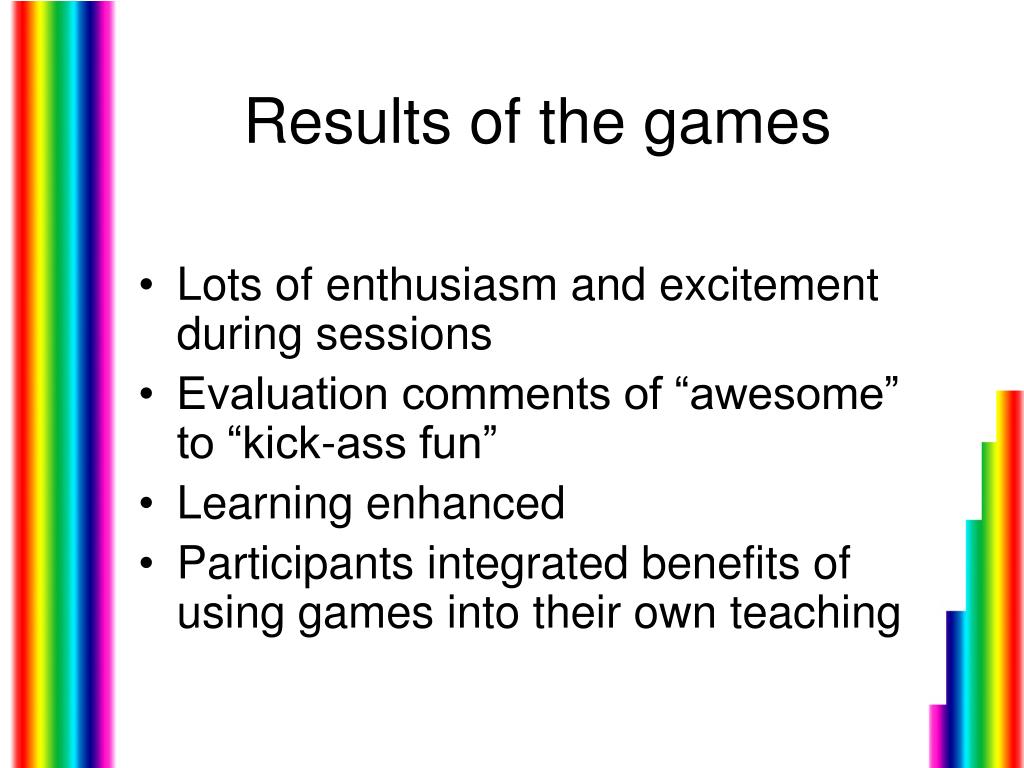 Results of the games

• Lots of enthusiasm and excitement during sessions
• Evaluation comments of “awesome” to “kick-ass fun”
• Learning enhanced
• Participants integrated benefits of using games into their own teaching